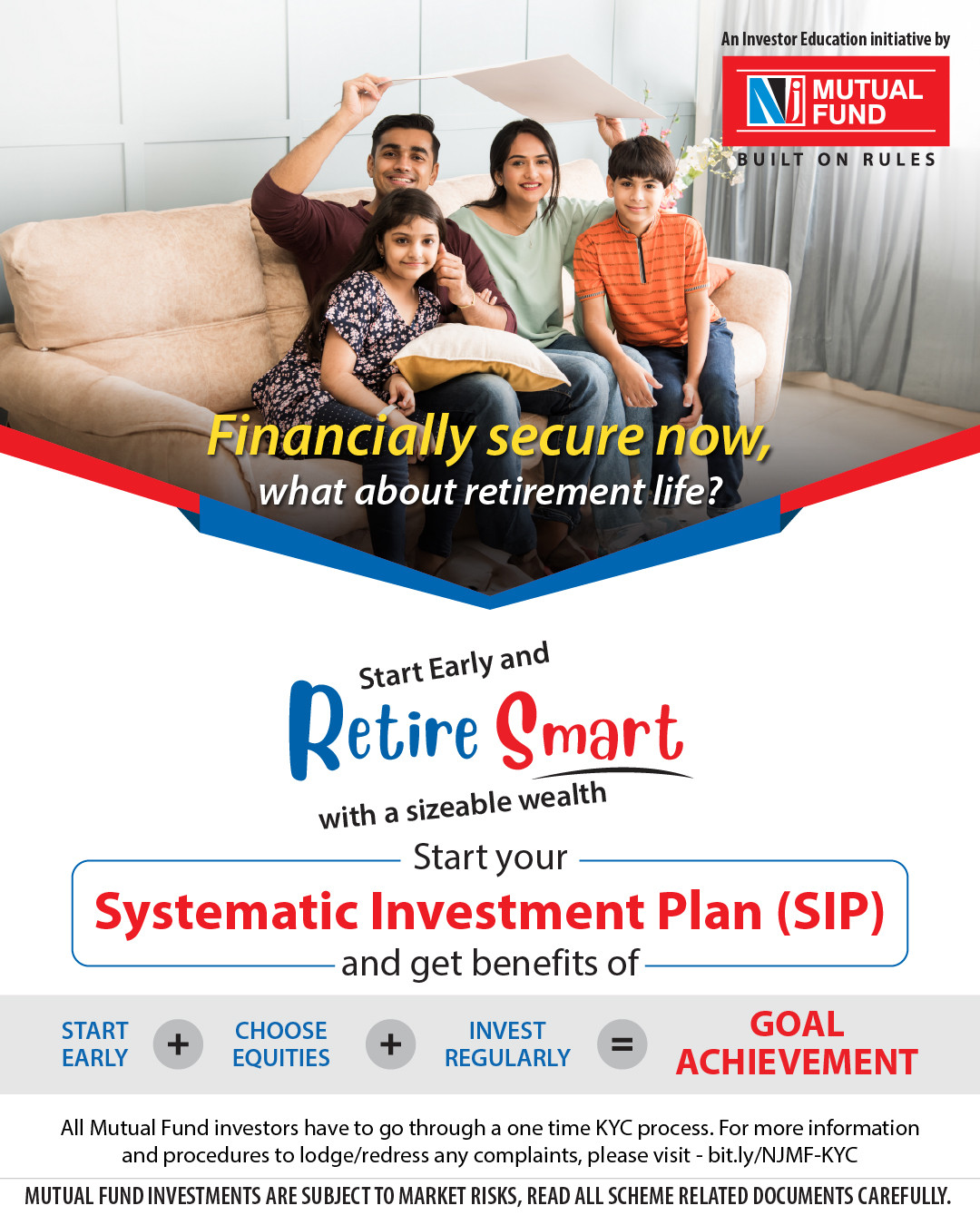 An Investor Education initiative by

NJ MUTUAL FUND

BUILT ON RULES

Financially secure now,
what about retirement life?

Start Early and
Retire Smart
with a sizeable wealth

Start your
Systematic Investment Plan (SIP)
and get benefits of

START EARLY + CHOOSE EQUITIES + INVEST REGULARLY = GOAL ACHIEVEMENT

All Mutual Fund investors have to go through a one time KYC process. For more information and procedures to lodge/redress any complaints, please visit - bit.ly/NJMF-KYC

MUTUAL FUND INVESTMENTS ARE SUBJECT TO MARKET RISKS, READ ALL SCHEME RELATED DOCUMENTS CAREFULLY.